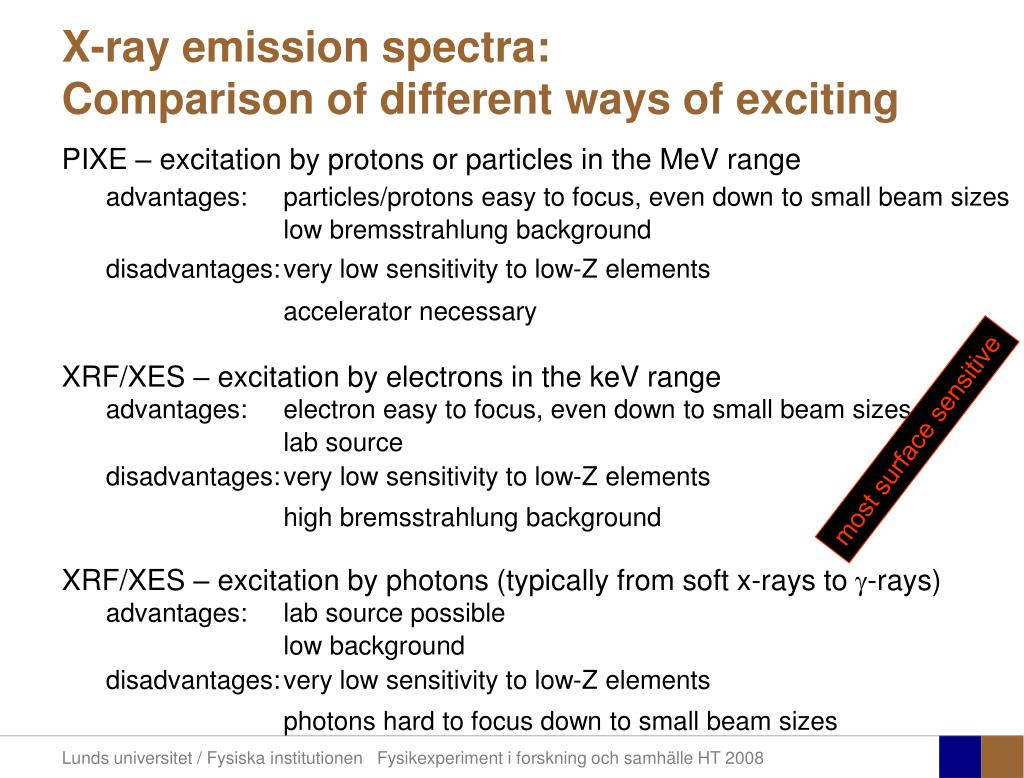 X-ray emission spectra:
Comparison of different ways of exciting

PIXE – excitation by protons or particles in the MeV range
advantages: particles/protons easy to focus, even down to small beam sizes
low bremsstrahlung background
disadvantages: very low sensitivity to low-Z elements
accelerator necessary

XRF/XES – excitation by electrons in the keV range
advantages: electron easy to focus, even down to small beam sizes
lab source
disadvantages: very low sensitivity to low-Z elements
high bremsstrahlung background

most surface sensitive

XRF/XES – excitation by photons (typically from soft x-rays to $\gamma$-rays)
advantages: lab source possible
low background
disadvantages: very low sensitivity to low-Z elements
photons hard to focus down to small beam sizes

Lunds universitet / Fysiska institutionen Fysikexperiment i forskning och samhälle HT 2008